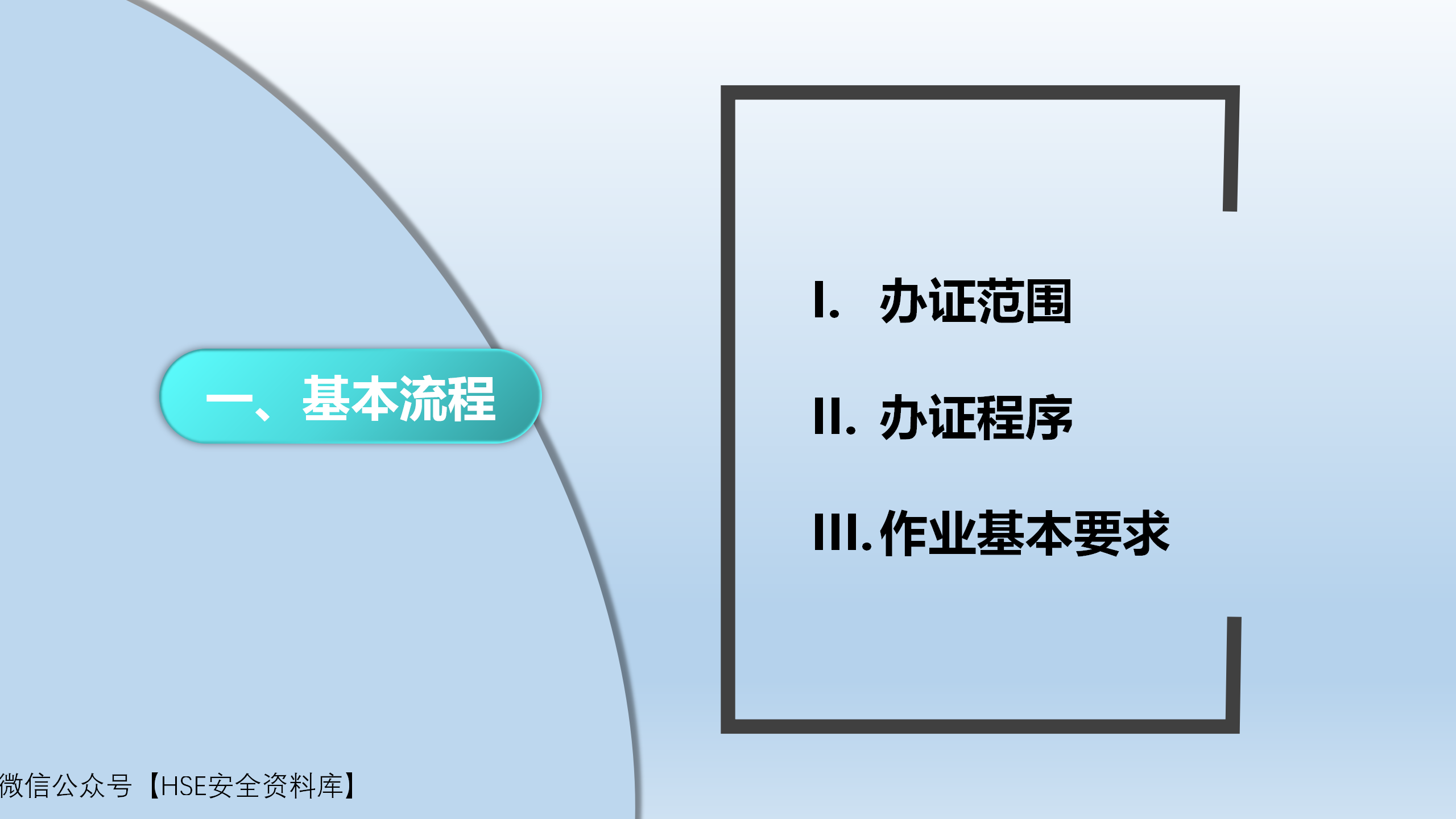 一、基本流程

I. 办证范围

II. 办证程序

III. 作业基本要求

微信公众号【HSE安全资料库】